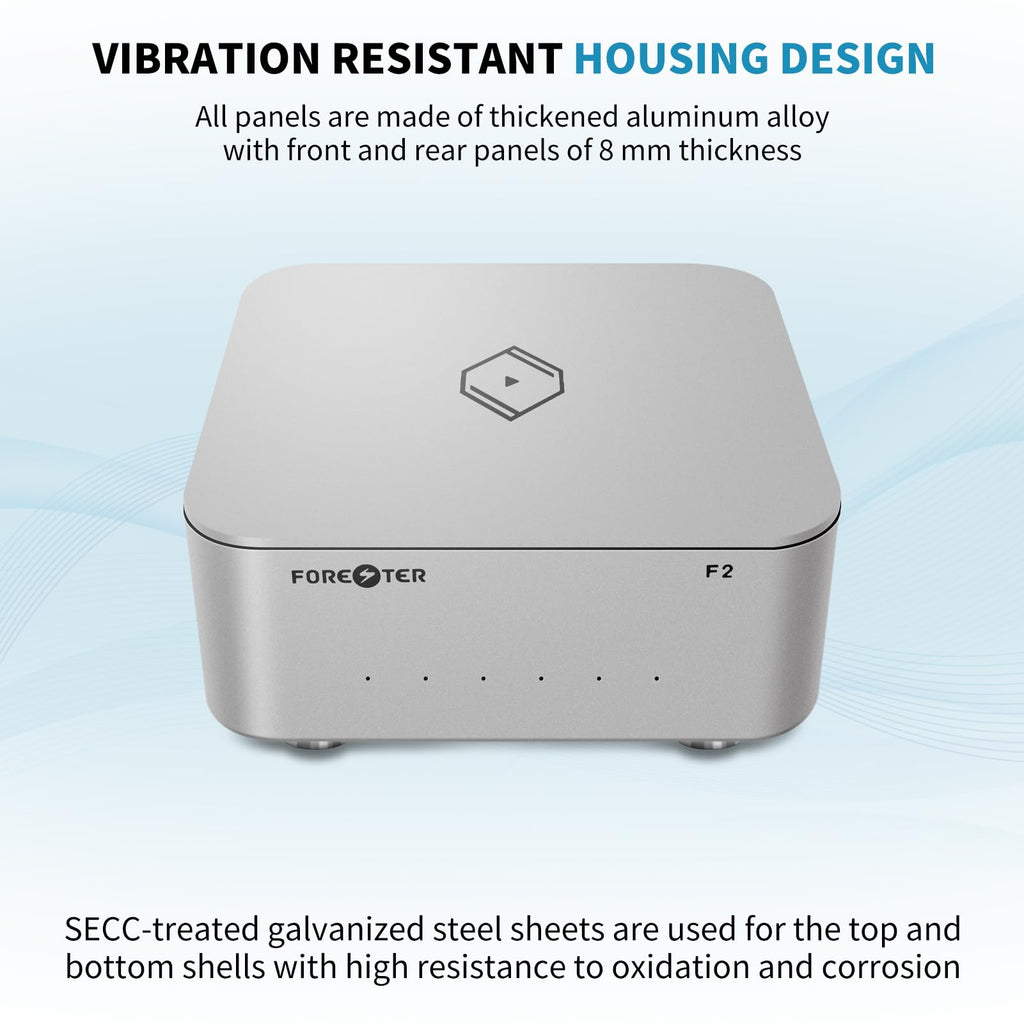 VIBRATION RESISTANT HOUSING DESIGN

All panels are made of thickened aluminum alloy with front and rear panels of 8 mm thickness

FORESTER

F2

SECC-treated galvanized steel sheets are used for the top and bottom shells with high resistance to oxidation and corrosion